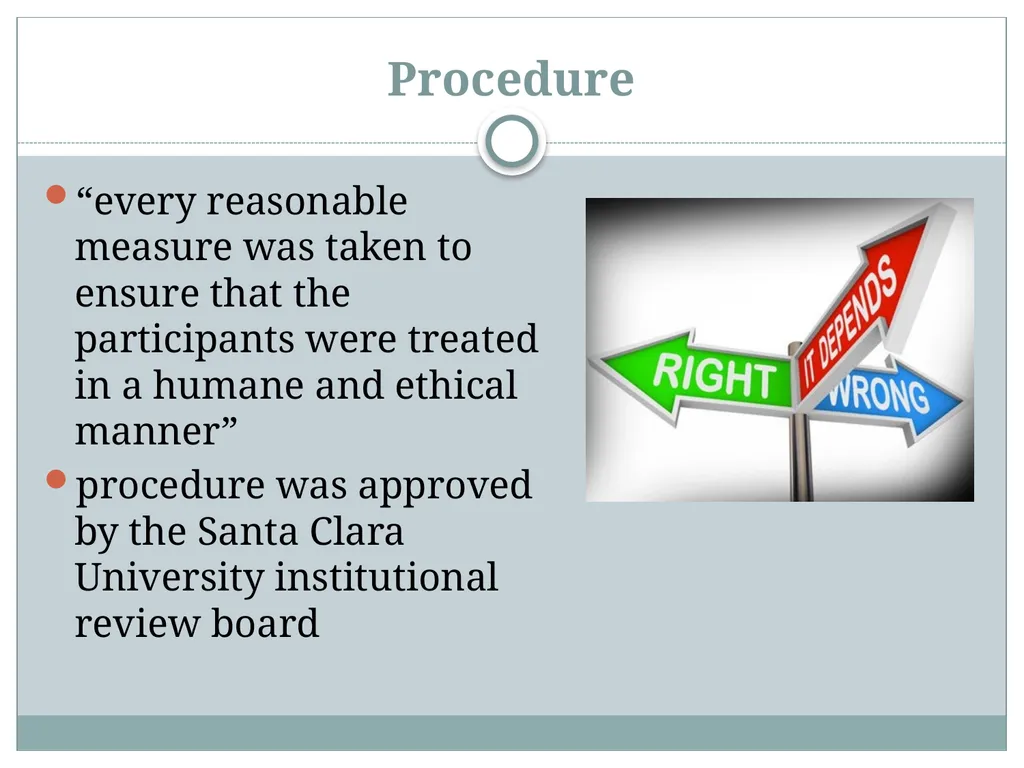 Procedure

“every reasonable measure was taken to ensure that the participants were treated in a humane and ethical manner”

procedure was approved by the Santa Clara University institutional review board

RIGHT

IT DEPENDS

WRONG